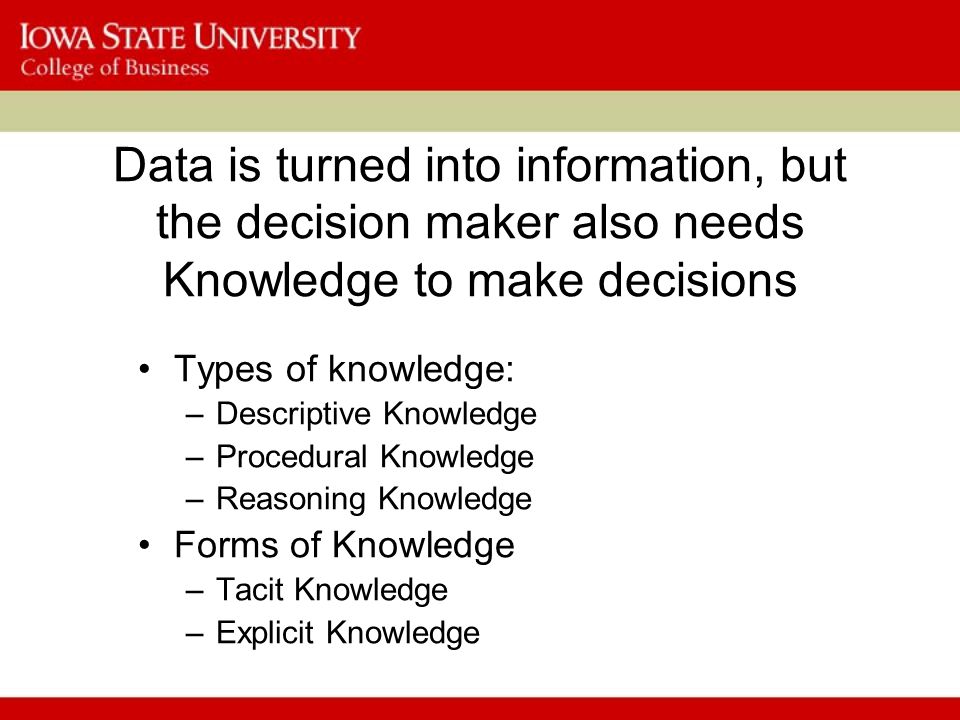 IOWA STATE UNIVERSITY
College of Business

Data is turned into information, but the decision maker also needs Knowledge to make decisions

• Types of knowledge:
– Descriptive Knowledge
– Procedural Knowledge
– Reasoning Knowledge
• Forms of Knowledge
– Tacit Knowledge
– Explicit Knowledge